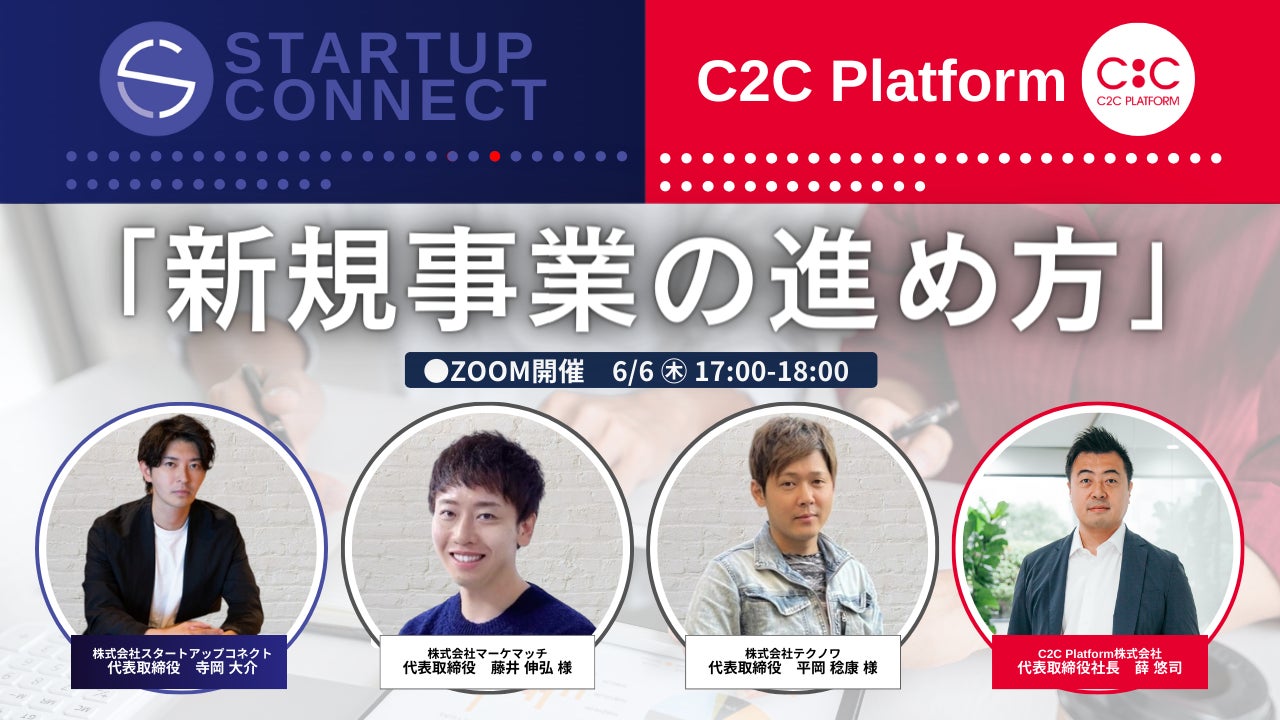 STARTUP CONNECT

C2C Platform

C:C C2C PLATFORM

「新規事業の進め方」

●ZOOM開催 6/6 ㊍ 17:00-18:00

株式会社スタートアップコネクト
代表取締役 寺岡 大介

株式会社マーケマッチ
代表取締役 藤井 伸弘 様

株式会社テクノワ
代表取締役 平岡 稔康 様

C2C Platform株式会社
代表取締役社長 薛 悠司